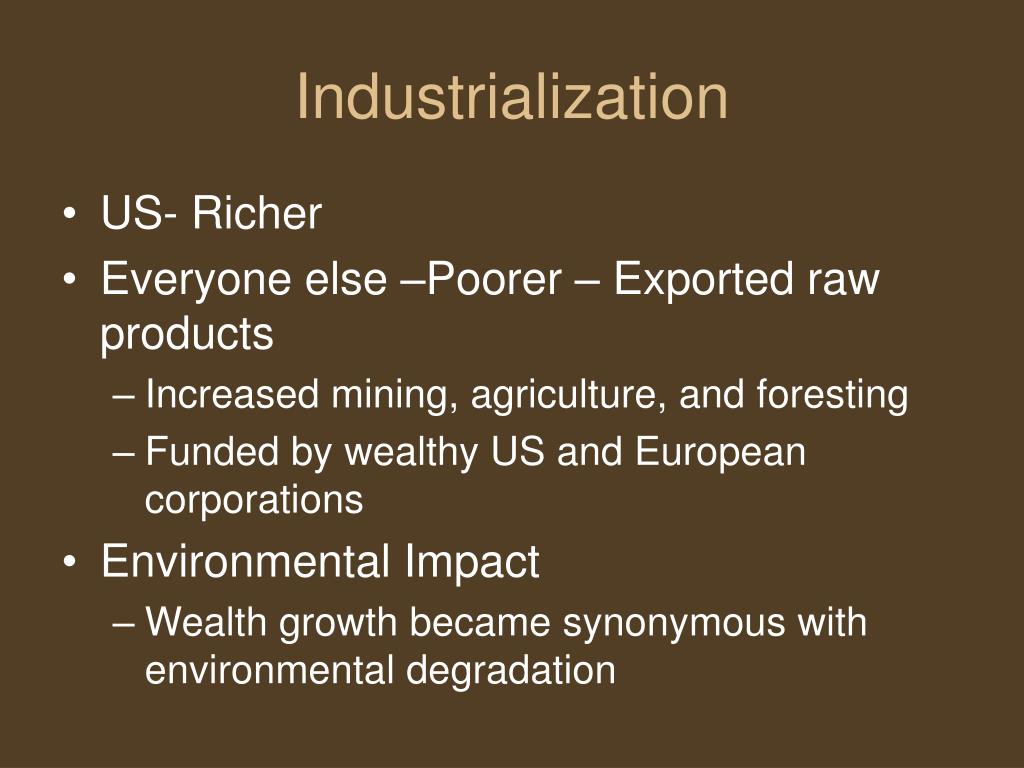 Industrialization

• US- Richer
• Everyone else –Poorer – Exported raw products
  – Increased mining, agriculture, and foresting
  – Funded by wealthy US and European corporations
• Environmental Impact
  – Wealth growth became synonymous with environmental degradation